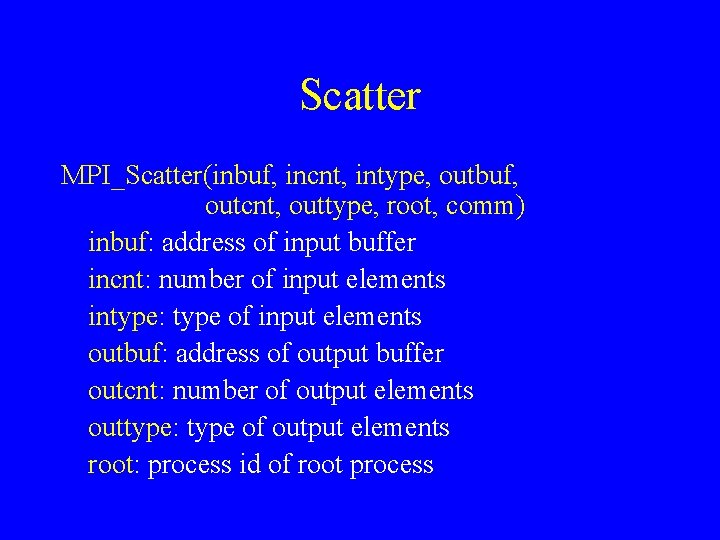 Scatter

MPI_Scatter(inbuf, incnt, intype, outbuf, outcnt, outtype, root, comm)

inbuf: address of input buffer
incnt: number of input elements
intype: type of input elements
outbuf: address of output buffer
outcnt: number of output elements
outtype: type of output elements
root: process id of root process